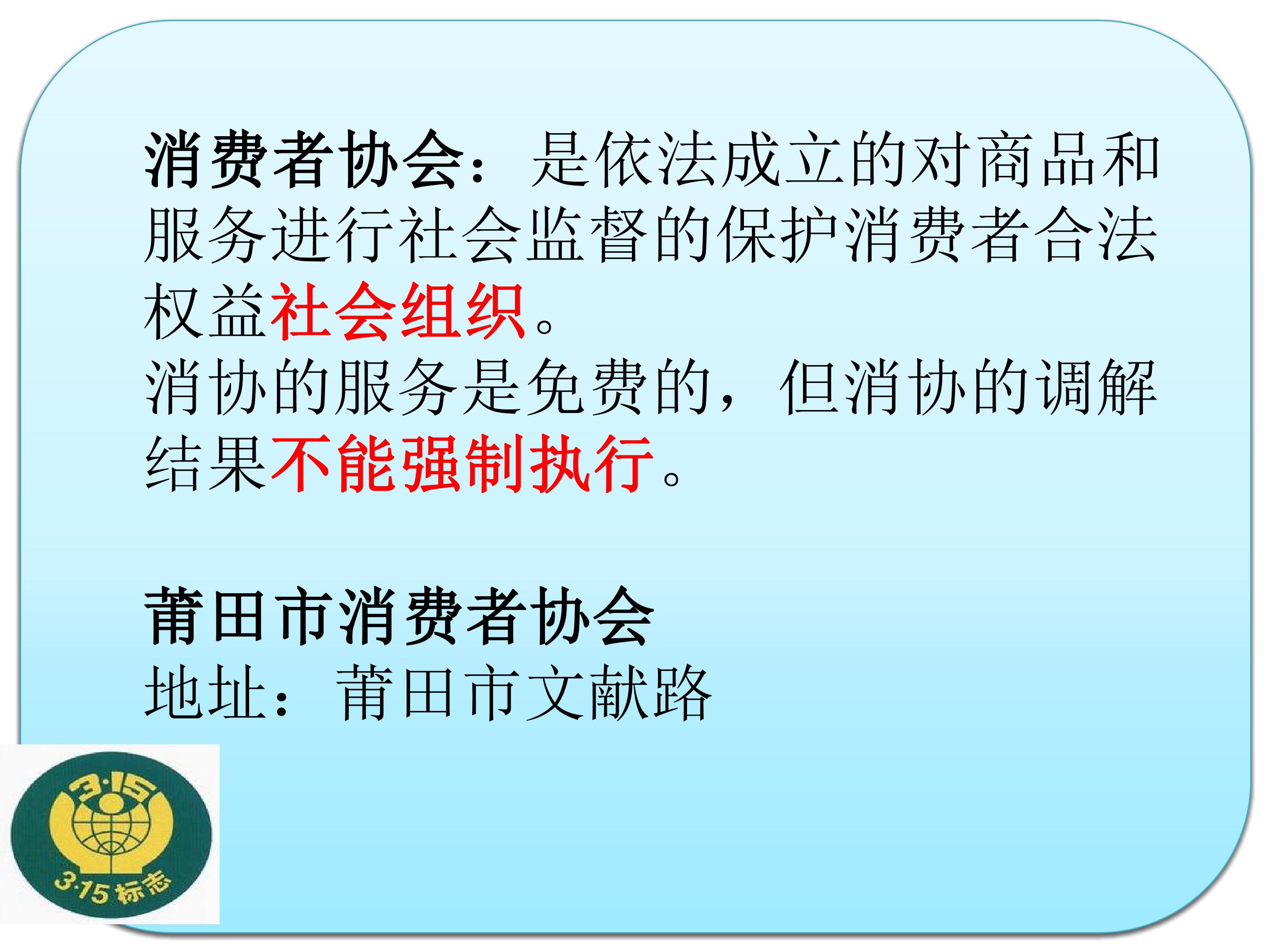 消费者协会：是依法成立的对商品和服务进行社会监督的保护消费者合法权益社会组织。

消协的服务是免费的，但消协的调解结果不能强制执行。

莆田市消费者协会

地址：莆田市文献路

3·15

3·15标志